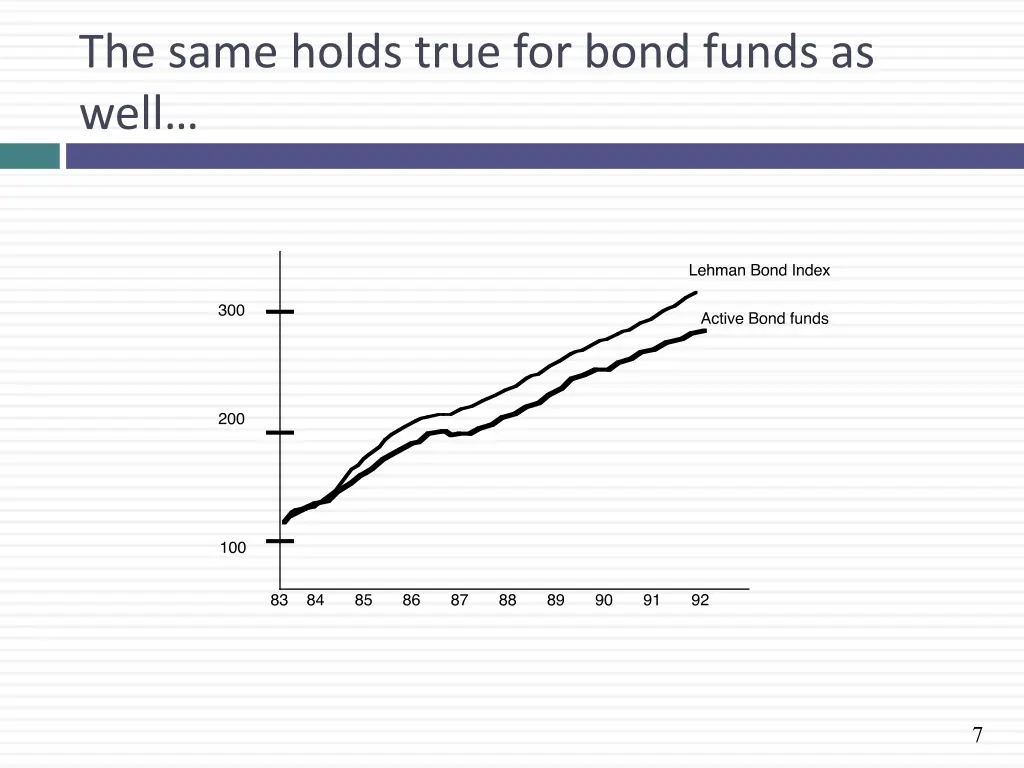 The same holds true for bond funds as well…

Lehman Bond Index

Active Bond funds

300

200

100

83 84 85 86 87 88 89 90 91 92

7